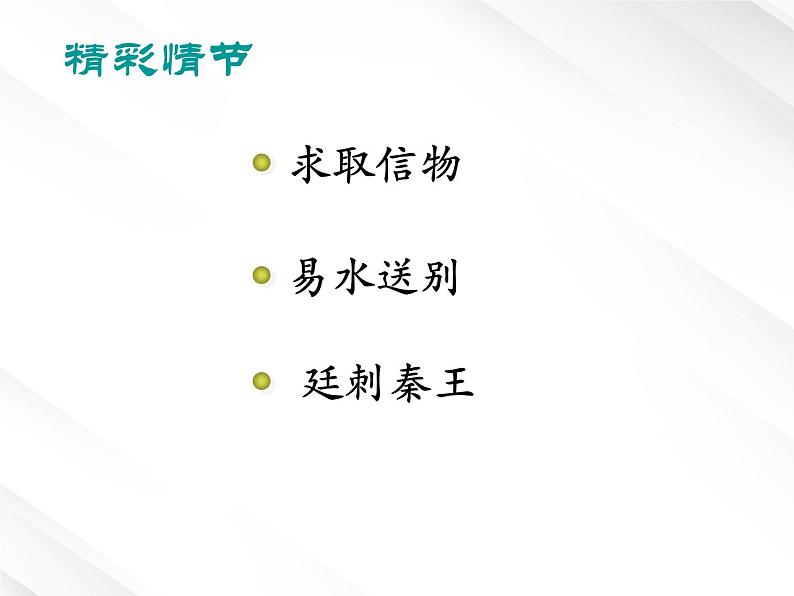 精彩情节

求取信物

易水送别

廷刺秦王